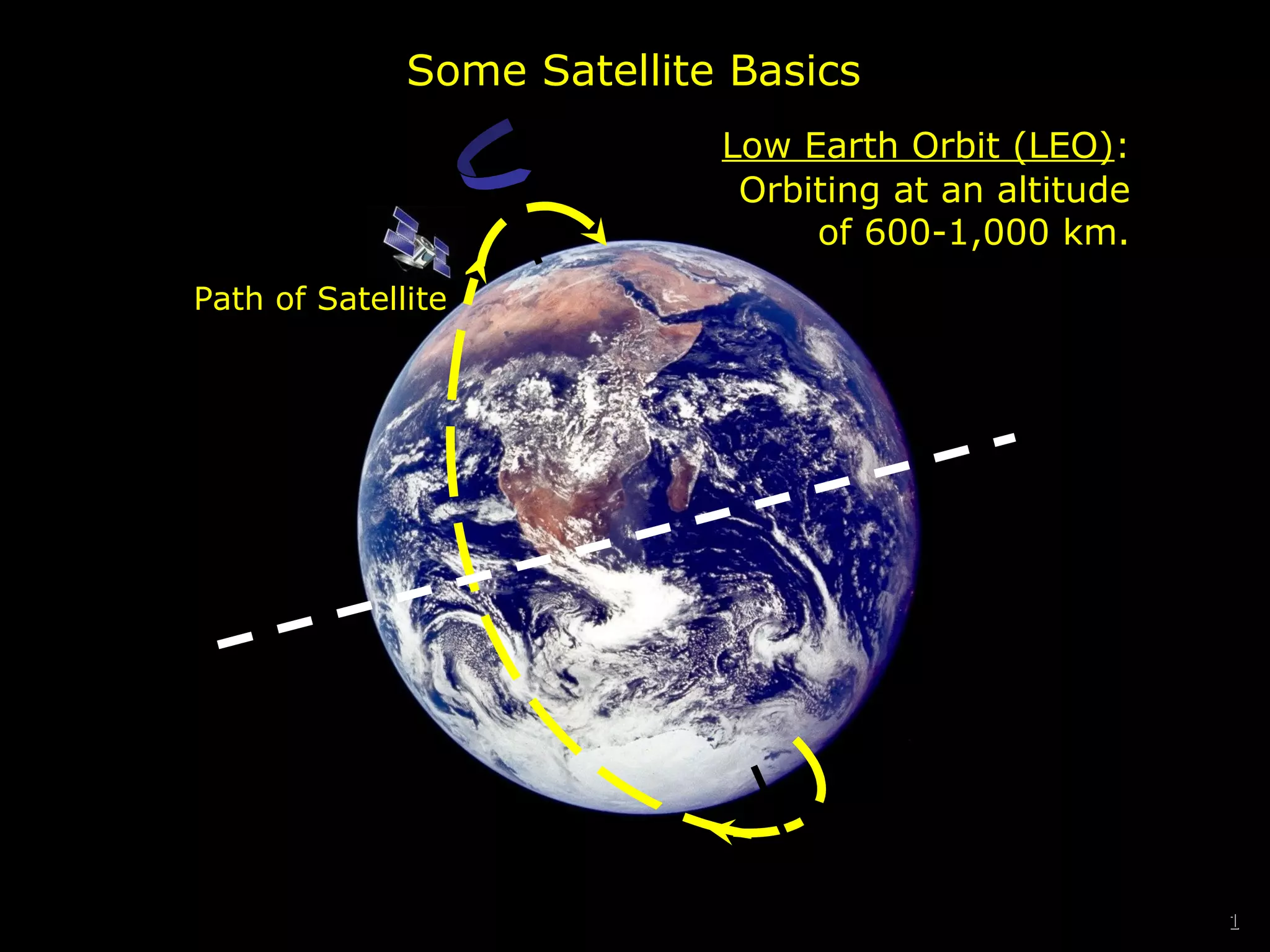 Some Satellite Basics

Low Earth Orbit (LEO):
Orbiting at an altitude of 600-1,000 km.

Path of Satellite

1